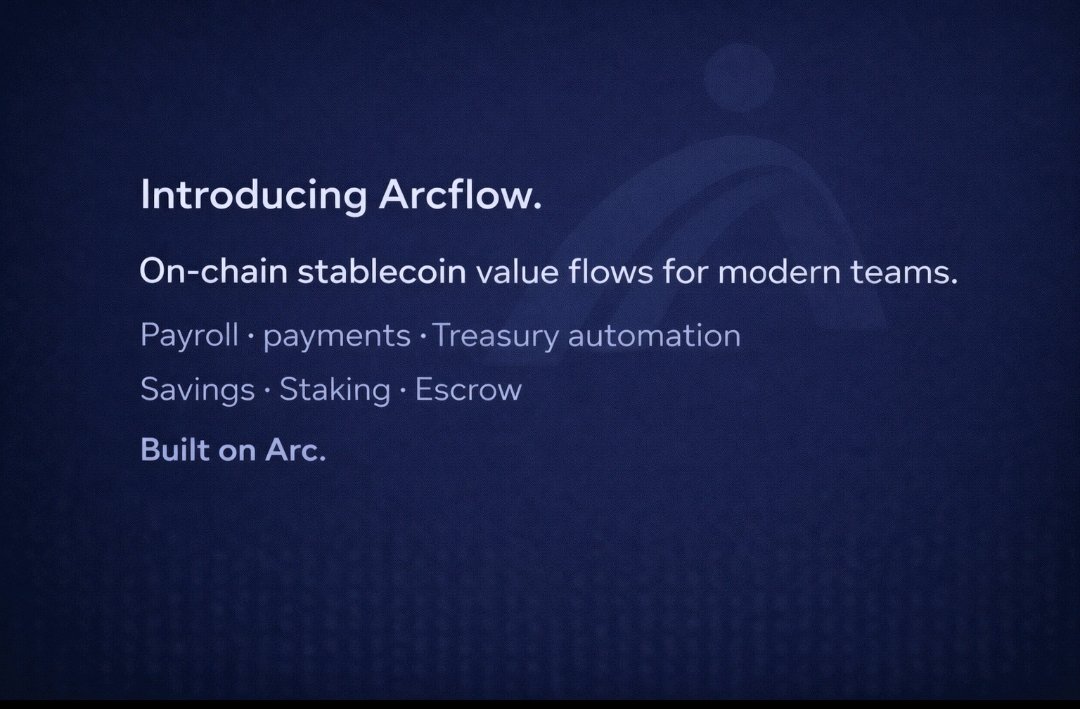 Introducing Arcflow.

On-chain stablecoin value flows for modern teams.

Payroll · payments · Treasury automation

Savings · Staking · Escrow

Built on Arc.